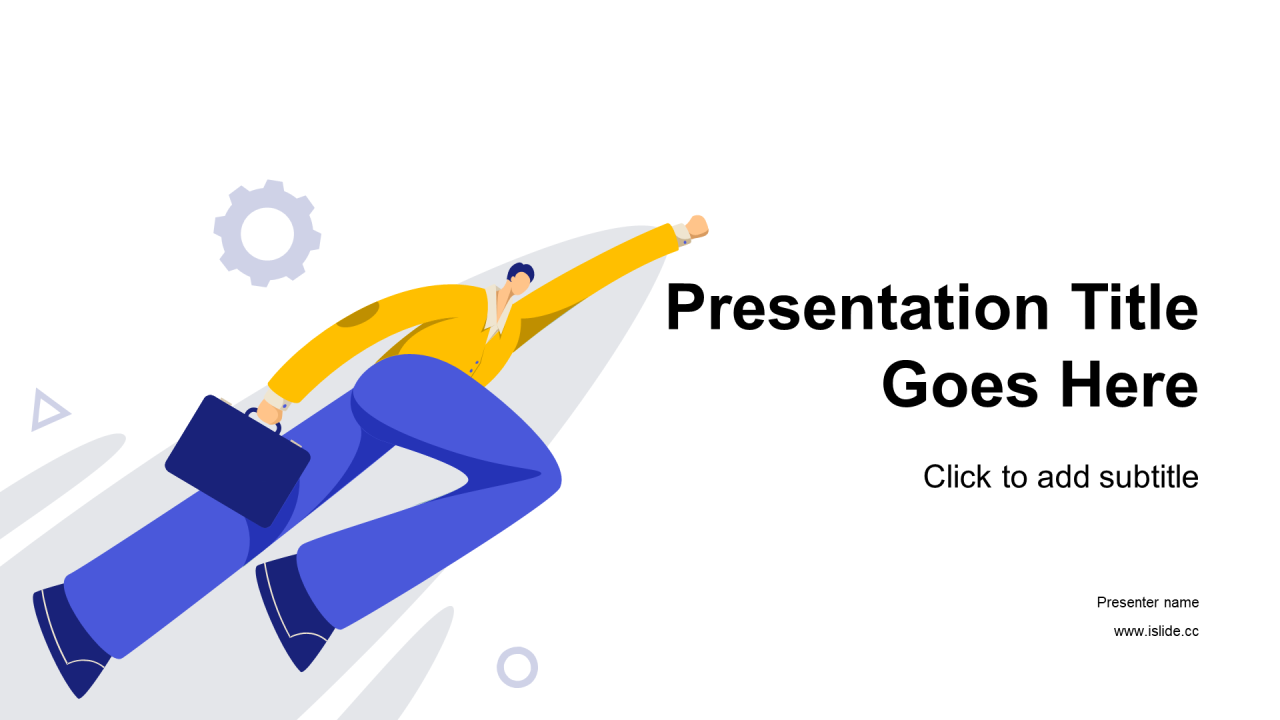 Presentation Title Goes Here

Click to add subtitle

Presenter name

www.islide.cc